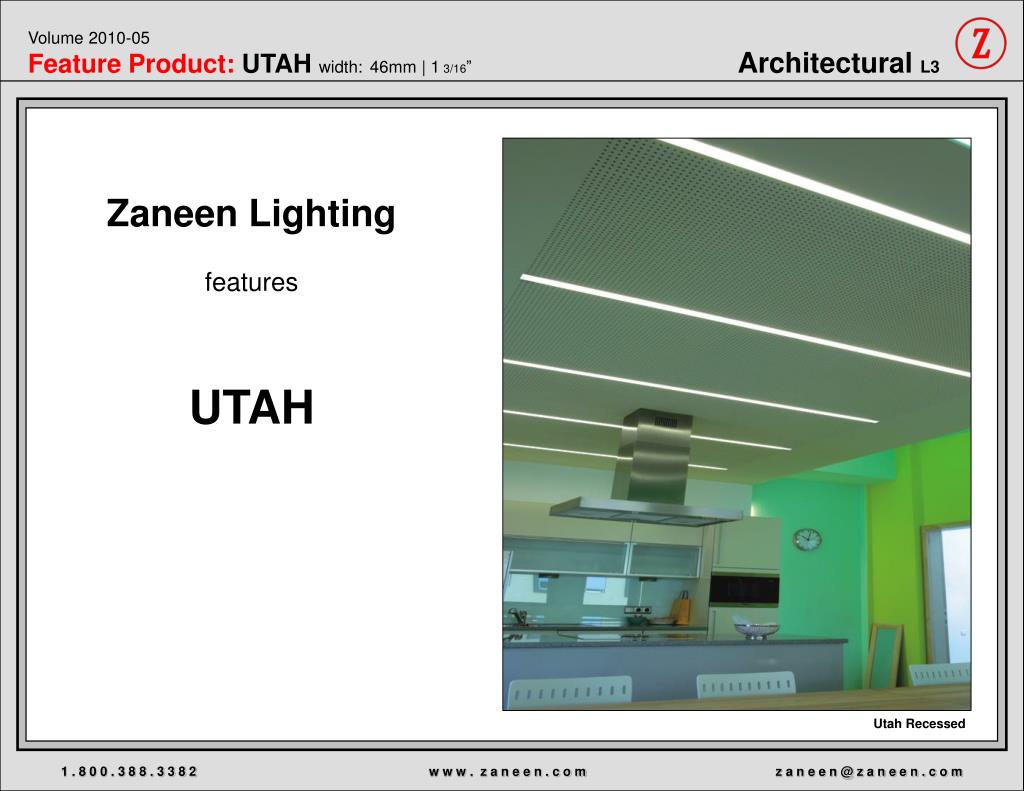 Volume 2010-05
Feature Product: UTAH width: 46mm | 1 3/16”

Architectural L3

Z

Zaneen Lighting

features

UTAH

Utah Recessed

1.800.388.3382

www.zaneen.com

zaneen@zaneen.com